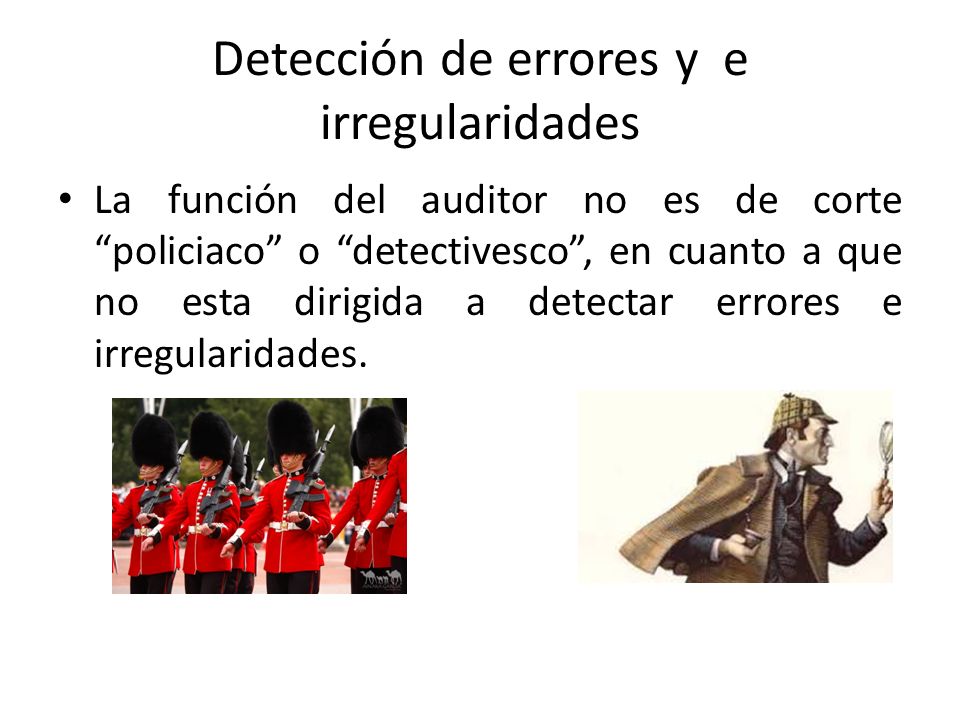 Detección de errores y e irregularidades

• La función del auditor no es de corte “policiaco” o “detectivesco”, en cuanto a que no esta dirigida a detectar errores e irregularidades.